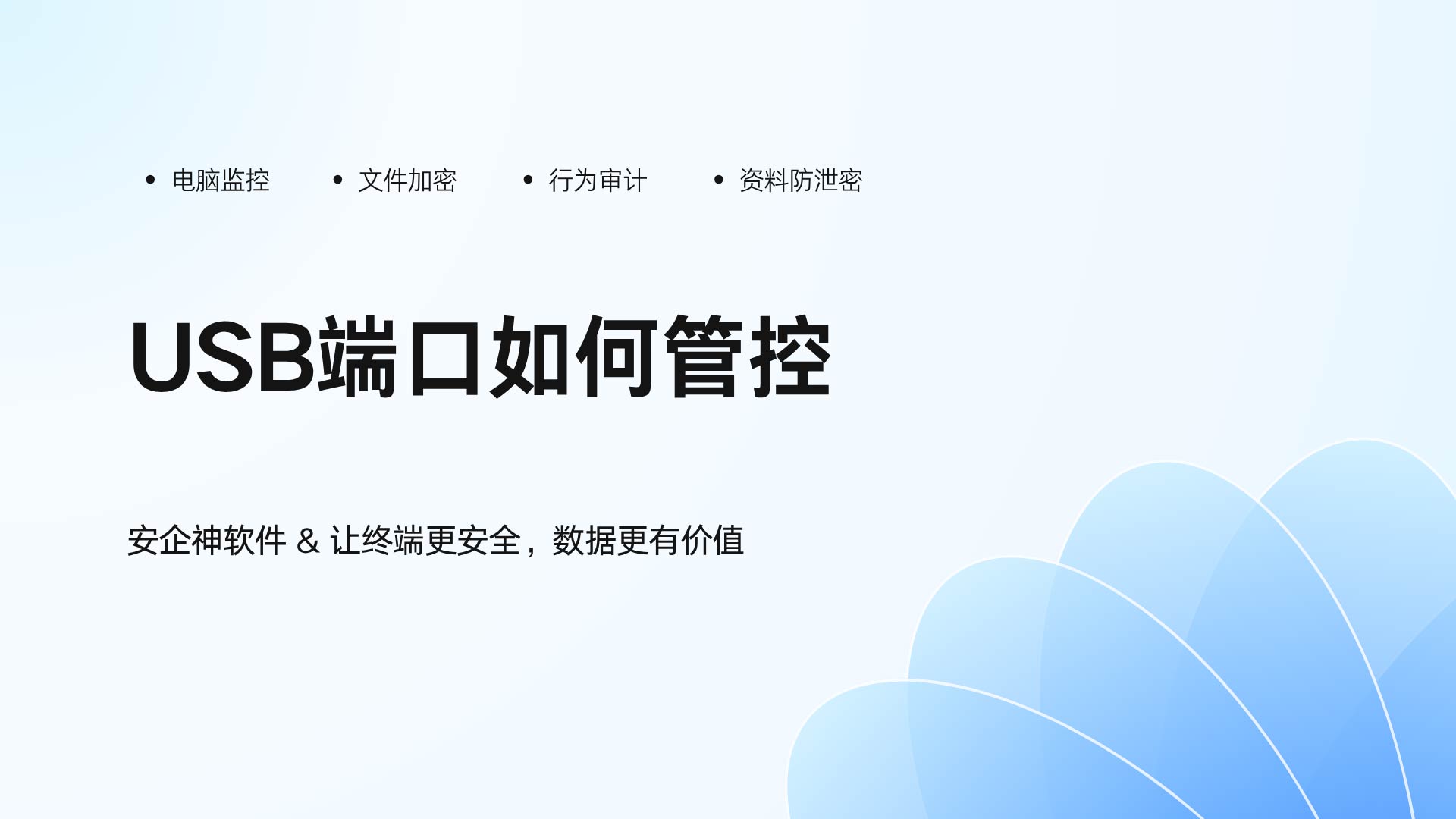 • 电脑监控 • 文件加密 • 行为审计 • 资料防泄密

USB端口如何管控

安企神软件 & 让终端更安全，数据更有价值